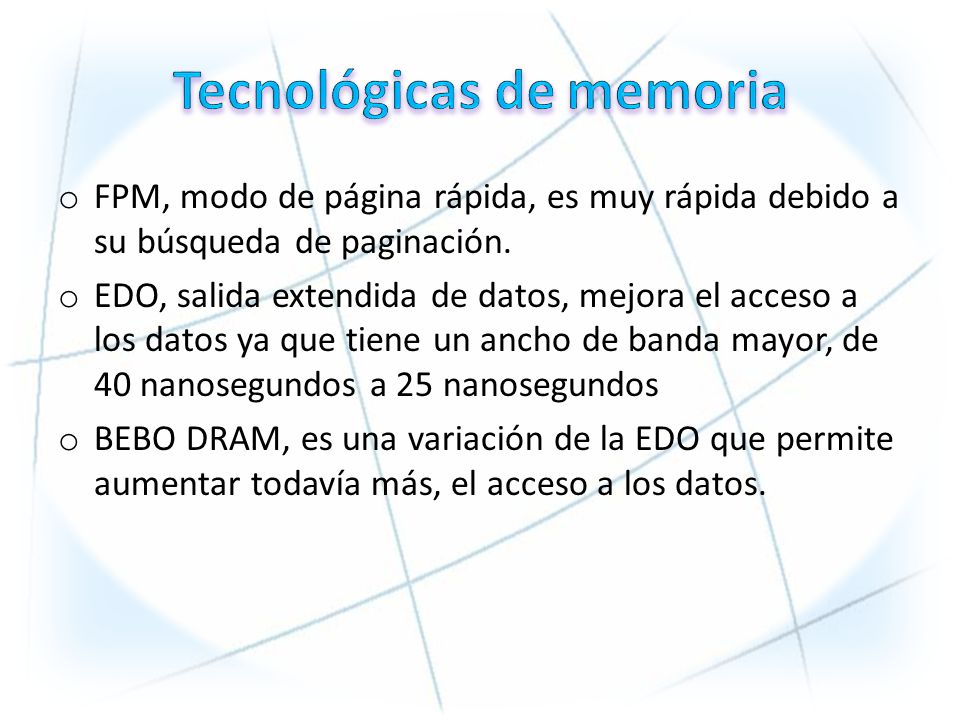 Tecnológicas de memoria

o FPM, modo de página rápida, es muy rápida debido a su búsqueda de paginación.

o EDO, salida extendida de datos, mejora el acceso a los datos ya que tiene un ancho de banda mayor, de 40 nanosegundos a 25 nanosegundos

o BEBO DRAM, es una variación de la EDO que permite aumentar todavía más, el acceso a los datos.